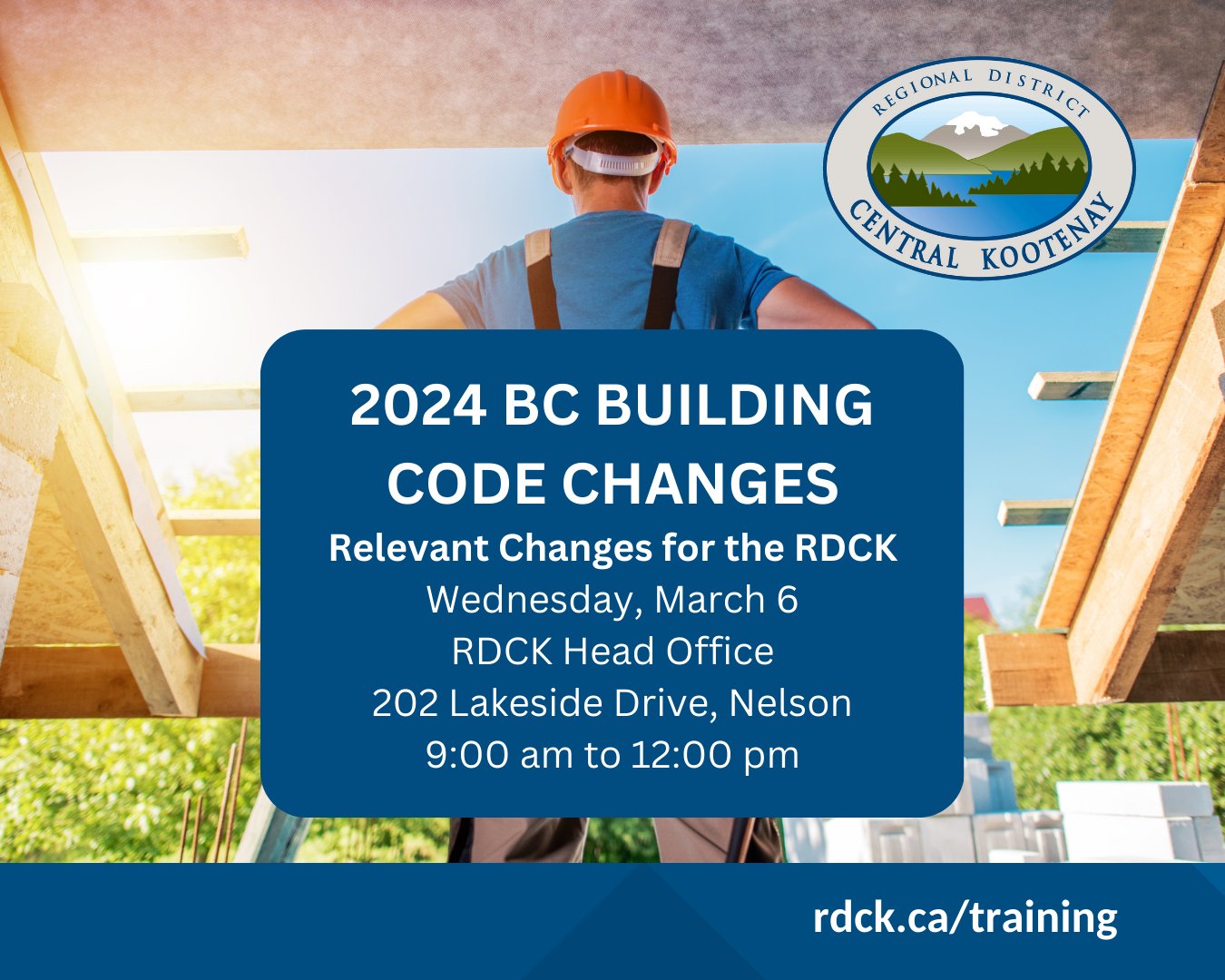 REGIONAL DISTRICT
CENTRAL KOOTENAY

2024 BC BUILDING CODE CHANGES

Relevant Changes for the RDCK

Wednesday, March 6
RDCK Head Office
202 Lakeside Drive, Nelson
9:00 am to 12:00 pm

rdck.ca/training